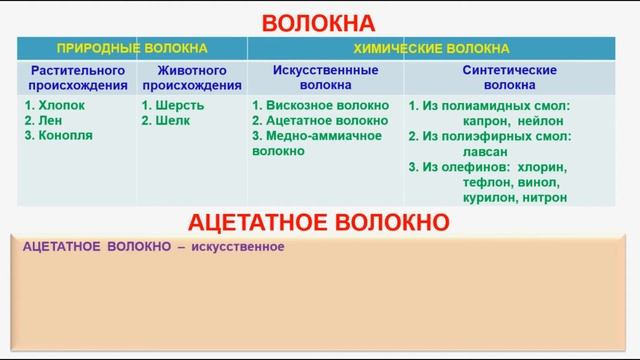 ВОЛОКНА

| ПРИРОДНЫЕ ВОЛОКНА | | ХИМИЧЕСКИЕ ВОЛОКНА | |
|---|---|---|---|
| Растительного происхождения | Животного происхождения | Искусственнные волокна | Синтетические волокна |
| 1. Хлопок 2. Лен 3. Конопля | 1. Шерсть 2. Шелк | 1. Вискозное волокно 2. Ацетатное волокно 3. Медно-аммиачное волокно | 1. Из полиамидных смол: капрон, нейлон 2. Из полиэфирных смол: лавсан 3. Из олефинов: хлорин, тефлон, винол, курилон, нитрон |

АЦЕТАТНОЕ ВОЛОКНО

АЦЕТАТНОЕ ВОЛОКНО – искусственное